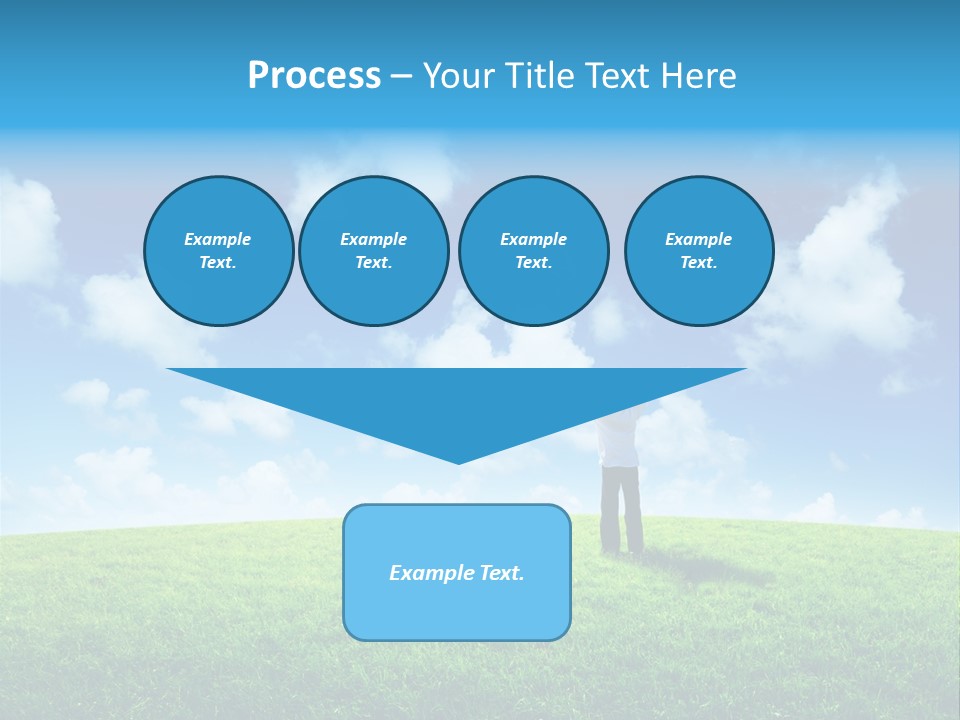 Process – Your Title Text Here

Example Text.

Example Text.

Example Text.

Example Text.

Example Text.